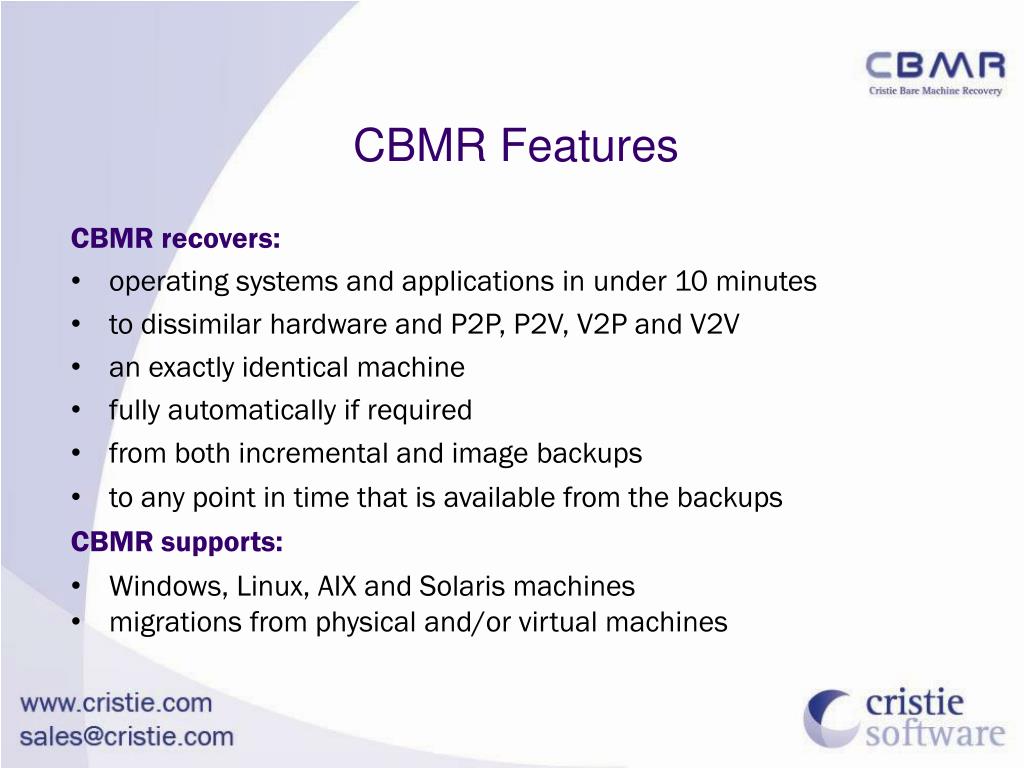 CBMR
Cristie Bare Machine Recovery

CBMR Features

CBMR recovers:
• operating systems and applications in under 10 minutes
• to dissimilar hardware and P2P, P2V, V2P and V2V
• an exactly identical machine
• fully automatically if required
• from both incremental and image backups
• to any point in time that is available from the backups

CBMR supports:
• Windows, Linux, AIX and Solaris machines
• migrations from physical and/or virtual machines

www.cristie.com
sales@cristie.com

cristie
software